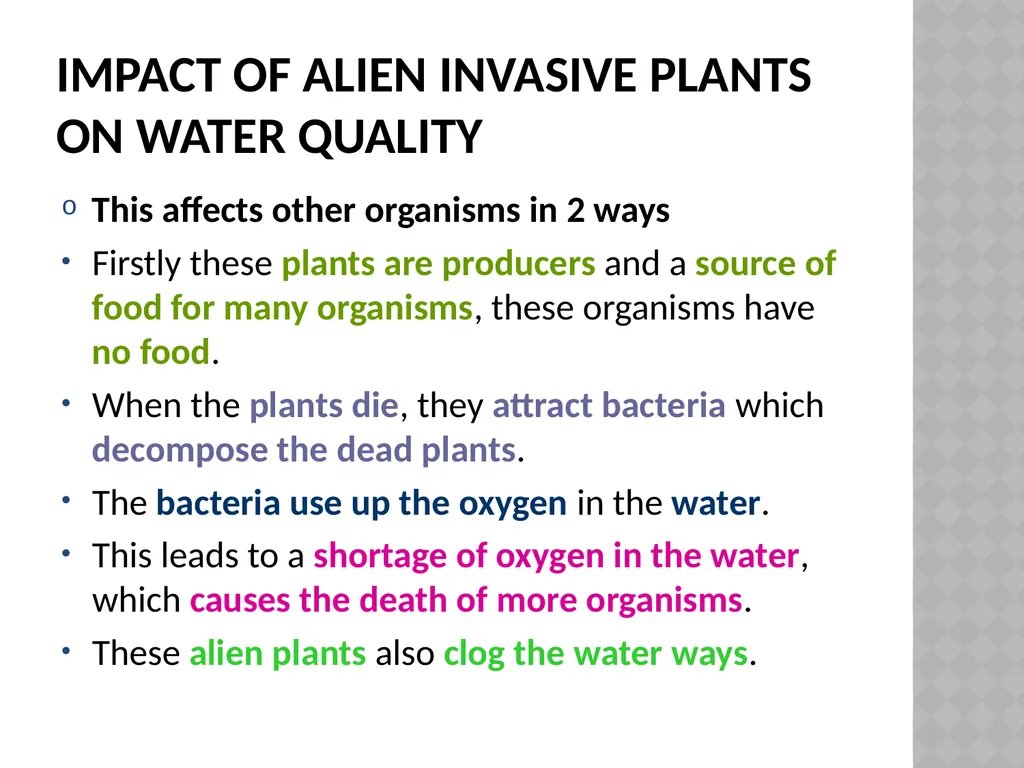 IMPACT OF ALIEN INVASIVE PLANTS ON WATER QUALITY

o This affects other organisms in 2 ways

• Firstly these plants are producers and a source of food for many organisms, these organisms have no food.

• When the plants die, they attract bacteria which decompose the dead plants.

• The bacteria use up the oxygen in the water.

• This leads to a shortage of oxygen in the water, which causes the death of more organisms.

• These alien plants also clog the water ways.